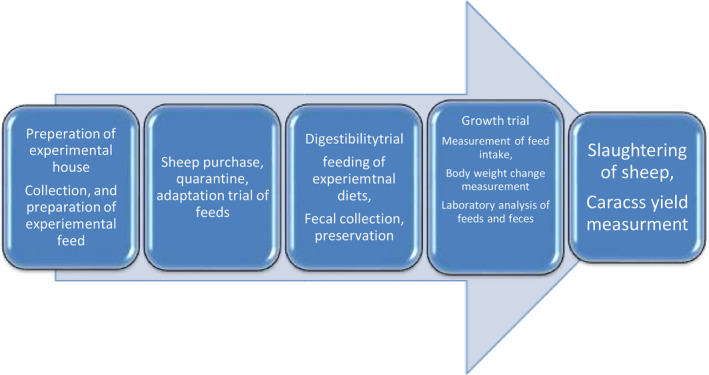 Preperation of experimental house

Collection, and preparation of experiemental feed

Sheep purchase, quarantine, adaptation trial of feeds

Digestibilitytrial

feeding of experiemtnal diets,

Fecal collection, preservation

Growth trial

Measurement of feed intake,

Body weight change measurement

Laboratory analysis of feeds and feces

Slaughtering of sheep,

Caracss yield measurment